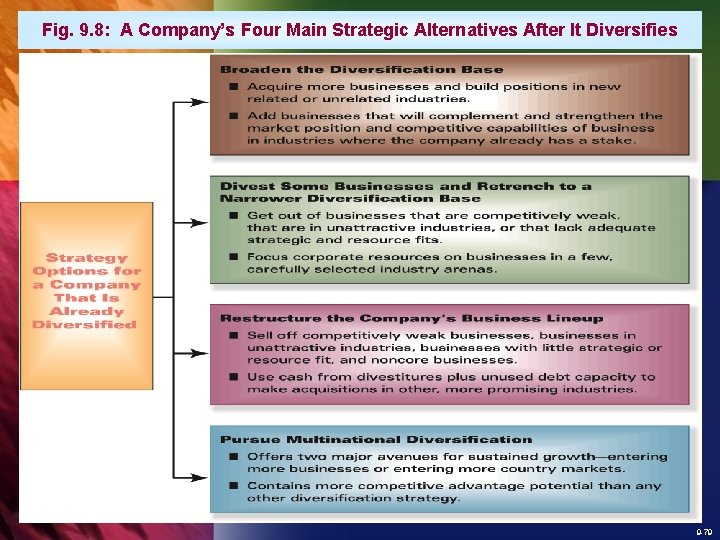 Fig. 9.8: A Company's Four Main Strategic Alternatives After It Diversifies

Strategy Options for a Company That Is Already Diversified

Broaden the Diversification Base

■ Acquire more businesses and build positions in new related or unrelated industries.

■ Add businesses that will complement and strengthen the market position and competitive capabilities of business in industries where the company already has a stake.

Divest Some Businesses and Retrench to a Narrower Diversification Base

■ Get out of businesses that are competitively weak, that are in unattractive industries, or that lack adequate strategic and resource fits.

■ Focus corporate resources on businesses in a few, carefully selected industry arenas.

Restructure the Company's Business Lineup

■ Sell off competitively weak businesses, businesses in unattractive industries, businesses with little strategic or resource fit, and noncore businesses.

■ Use cash from divestitures plus unused debt capacity to make acquisitions in other, more promising industries.

Pursue Multinational Diversification

■ Offers two major avenues for sustained growth—entering more businesses or entering more country markets.

■ Contains more competitive advantage potential than any other diversification strategy.

9-70